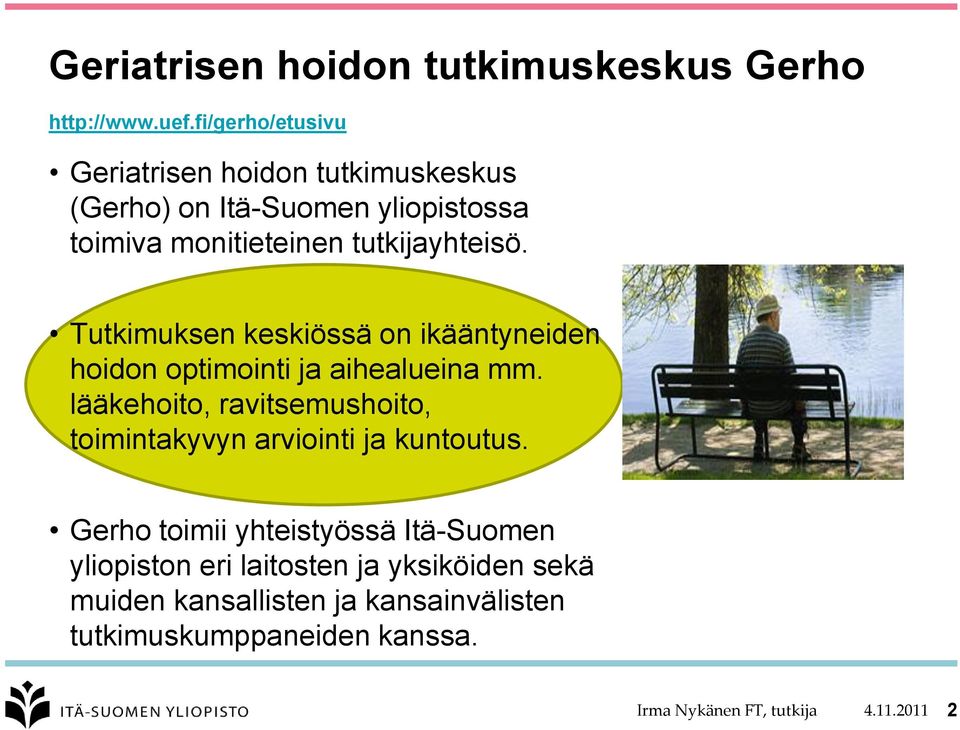 Geriatrisen hoidon tutkimuskeskus Gerho

http://www.uef.fi/gerho/etusivu

• Geriatrisen hoidon tutkimuskeskus (Gerho) on Itä-Suomen yliopistossa toimiva monitieteinen tutkijayhteisö.

• Tutkimuksen keskiössä on ikääntyneiden hoidon optimointi ja aihealueina mm. lääkehoito, ravitsemushoito, toimintakyvyn arviointi ja kuntoutus.

• Gerho toimii yhteistyössä Itä-Suomen yliopiston eri laitosten ja yksiköiden sekä muiden kansallisten ja kansainvälisten tutkimuskumppaneiden kanssa.

ITÄ-SUOMEN YLIOPISTO

Irma Nykänen FT, tutkija 4.11.2011 2